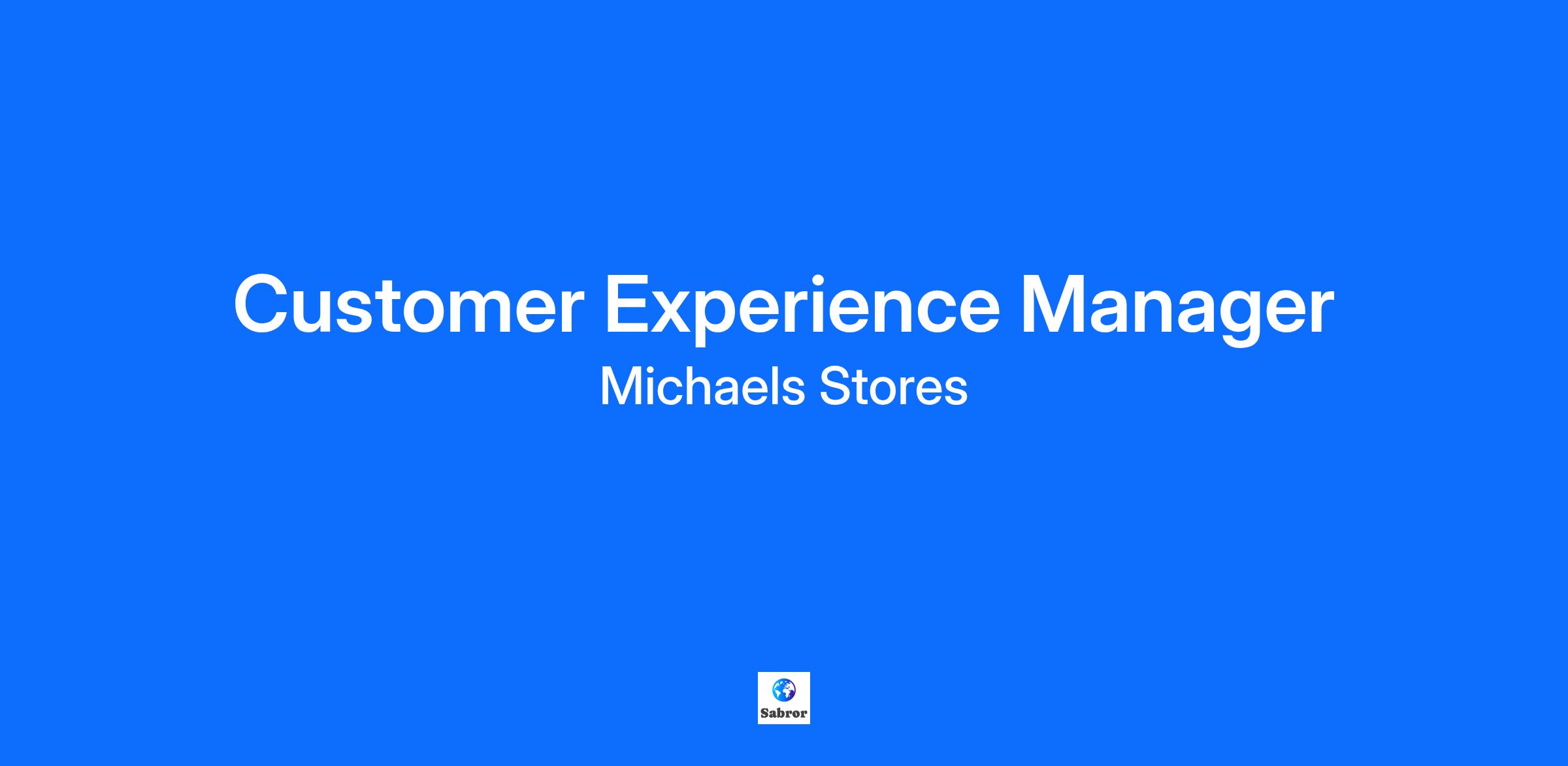 Customer Experience Manager

Michaels Stores

Sabror